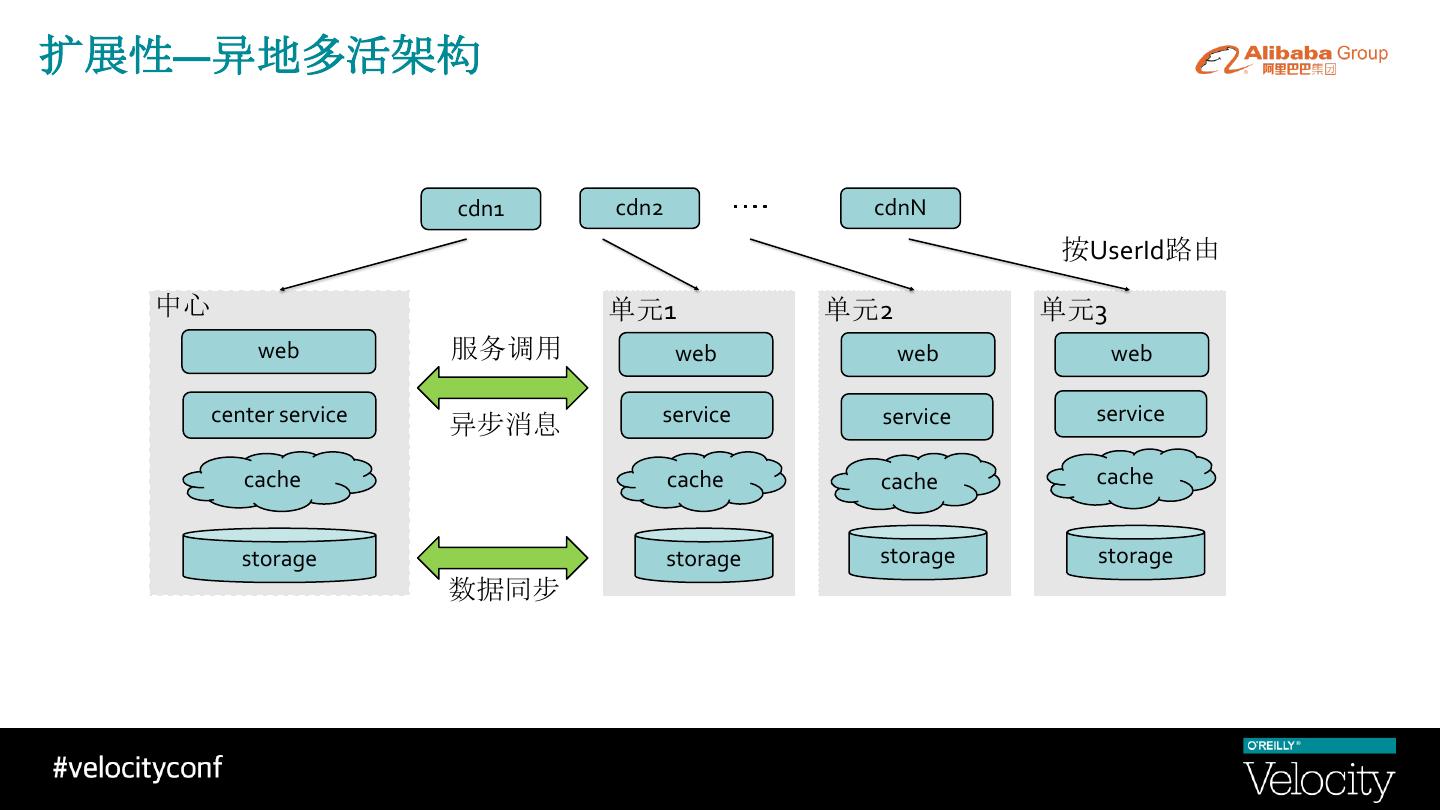 扩展性—异地多活架构

Alibaba Group 阿里巴巴集团

cdn1 cdn2 .... cdnN

按UserId路由

中心
web
center service
cache
storage

服务调用
异步消息
数据同步

单元1
web
service
cache
storage

单元2
web
service
cache
storage

单元3
web
service
cache
storage

#velocityconf

O'REILLY®
Velocity